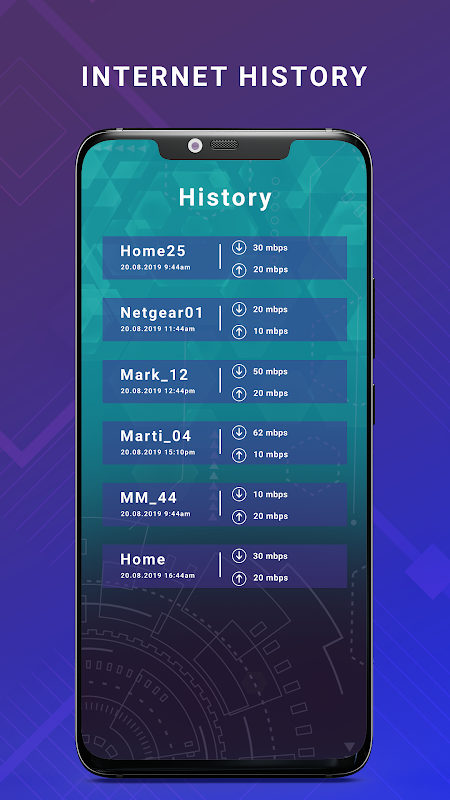 INTERNET HISTORY

History

Home25
20.08.2019 9:44am
30 mbps
20 mbps

Netgear01
20.08.2019 11:44am
20 mbps
10 mbps

Mark_12
20.08.2019 12:44pm
50 mbps
20 mbps

Marti_04
20.08.2019 15:10pm
62 mbps
10 mbps

MM_44
20.08.2019 9:44am
10 mbps
20 mbps

Home
20.08.2019 16:44am
30 mbps
20 mbps